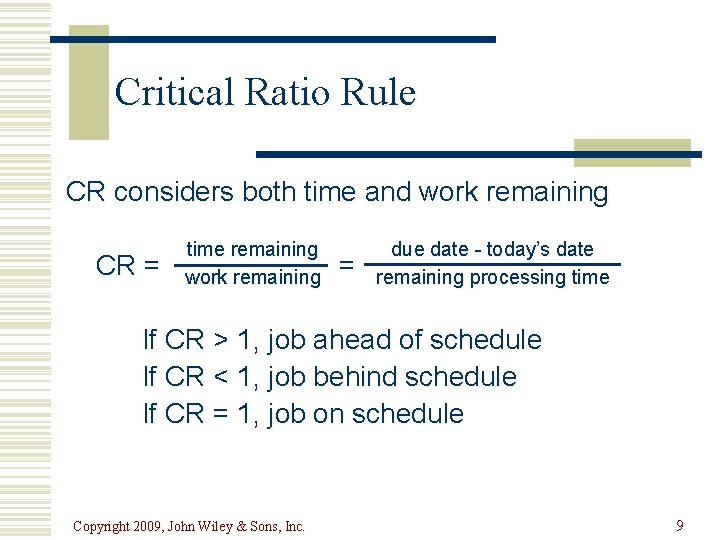 Critical Ratio Rule

CR considers both time and work remaining

$CR = \frac{\text{time remaining}}{\text{work remaining}} = \frac{\text{due date - today's date}}{\text{remaining processing time}}$

If CR > 1, job ahead of schedule
If CR < 1, job behind schedule
If CR = 1, job on schedule

Copyright 2009, John Wiley & Sons, Inc.

9